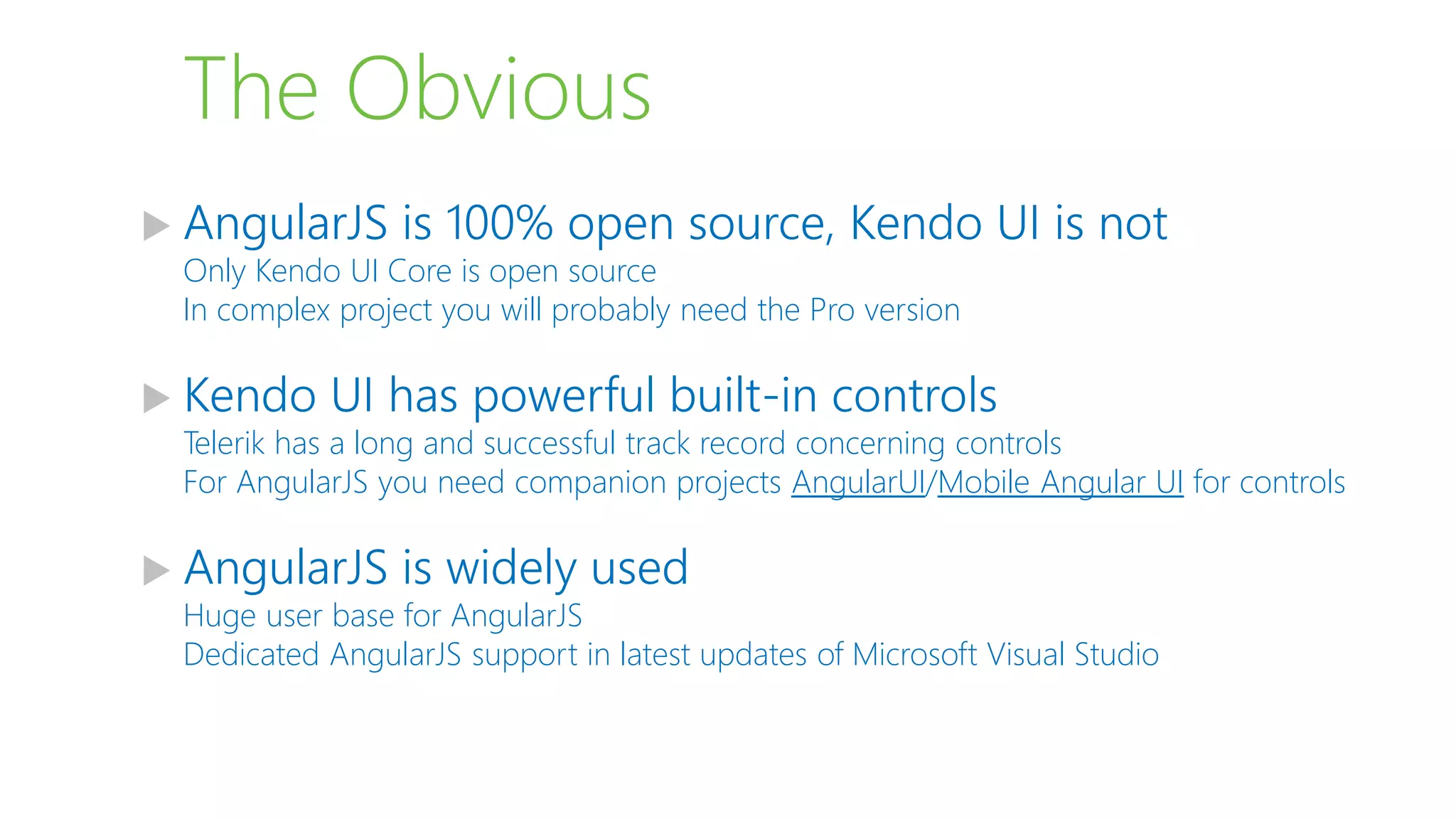 The Obvious

AngularJS is 100% open source, Kendo UI is not
Only Kendo UI Core is open source
In complex project you will probably need the Pro version

Kendo UI has powerful built-in controls
Telerik has a long and successful track record concerning controls
For AngularJS you need companion projects AngularUI/Mobile Angular UI for controls

AngularJS is widely used
Huge user base for AngularJS
Dedicated AngularJS support in latest updates of Microsoft Visual Studio